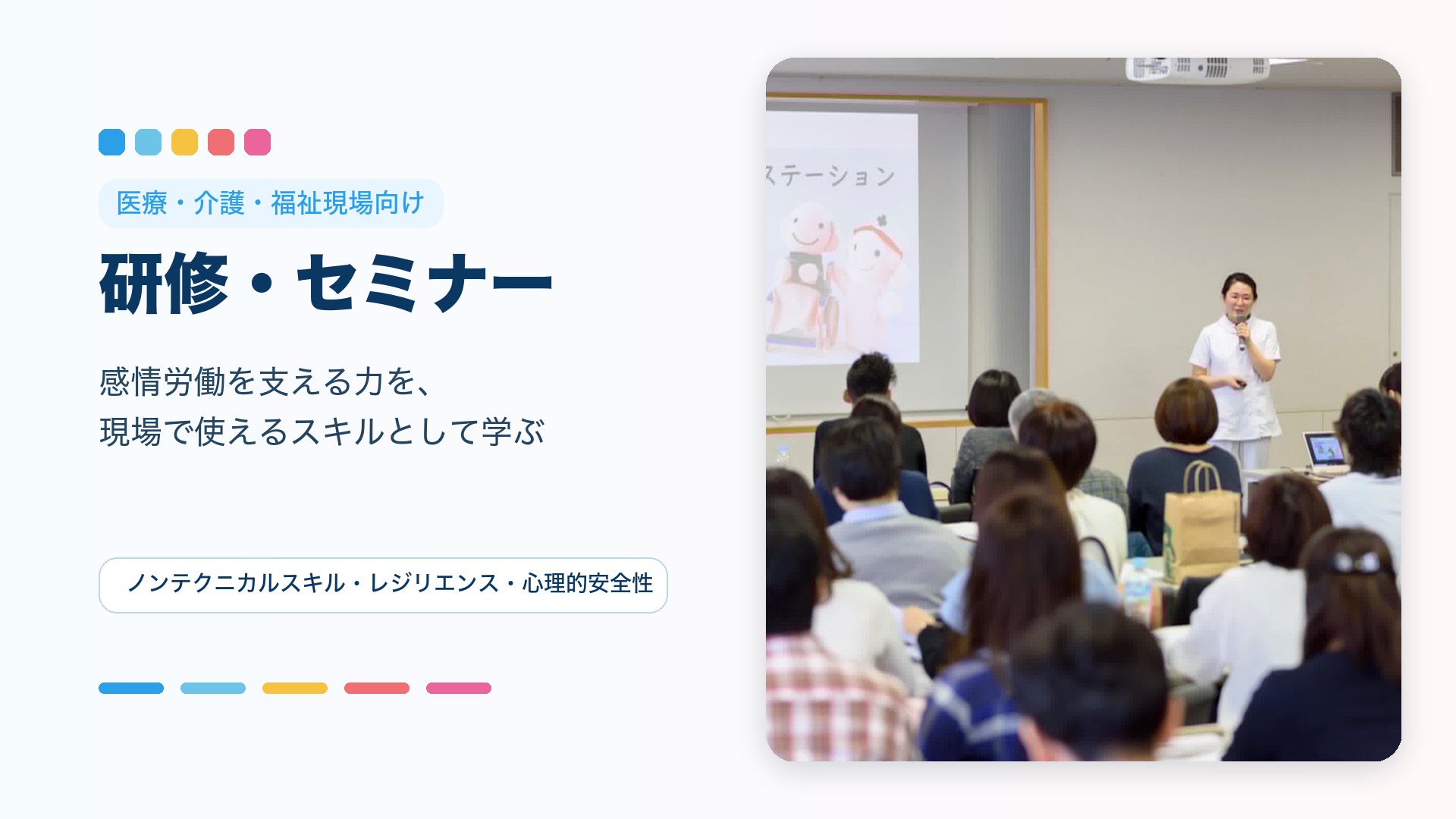 医療・介護・福祉現場向け

研修・セミナー

感情労働を支える力を、
現場で使えるスキルとして学ぶ

ノンテクニカルスキル・レジリエンス・心理的安全性

ステーション